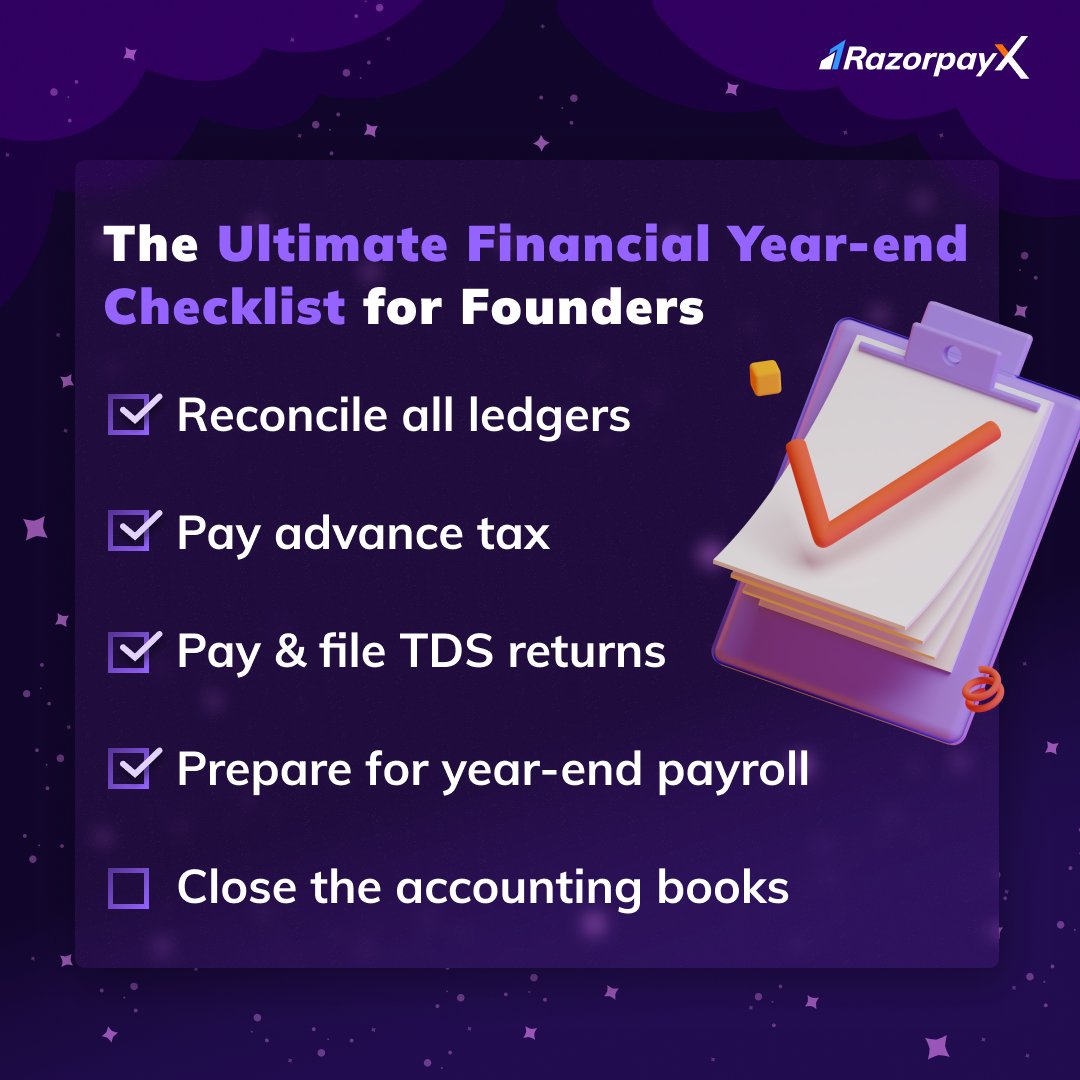 RazorpayX

The Ultimate Financial Year-end Checklist for Founders

Reconcile all ledgers

Pay advance tax

Pay & file TDS returns

Prepare for year-end payroll

Close the accounting books